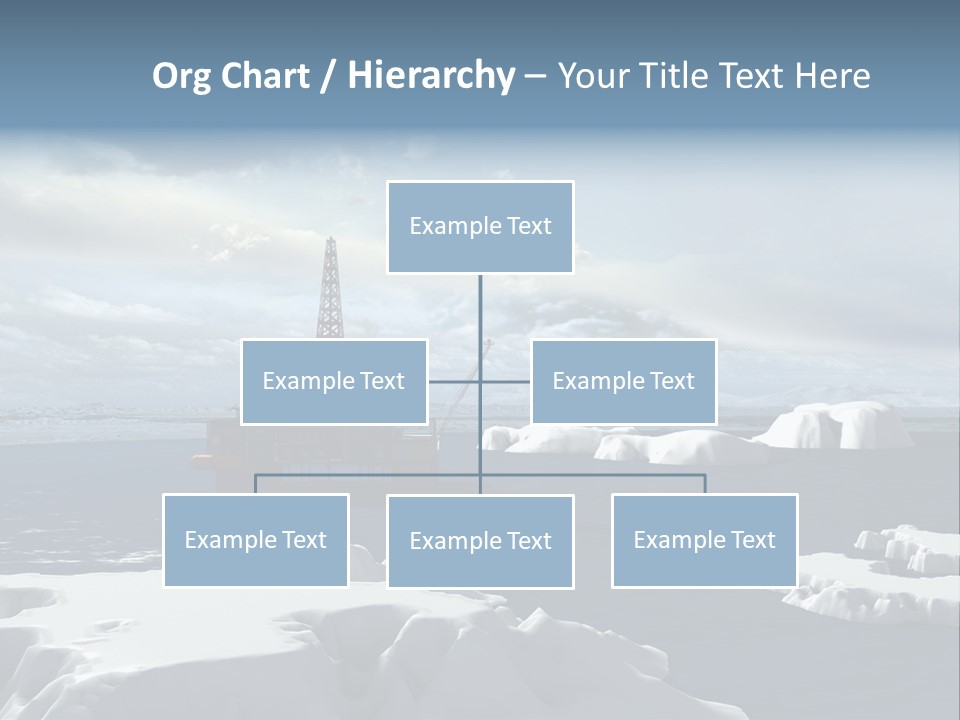 Org Chart / Hierarchy – Your Title Text Here

Example Text

Example Text

Example Text

Example Text

Example Text

Example Text